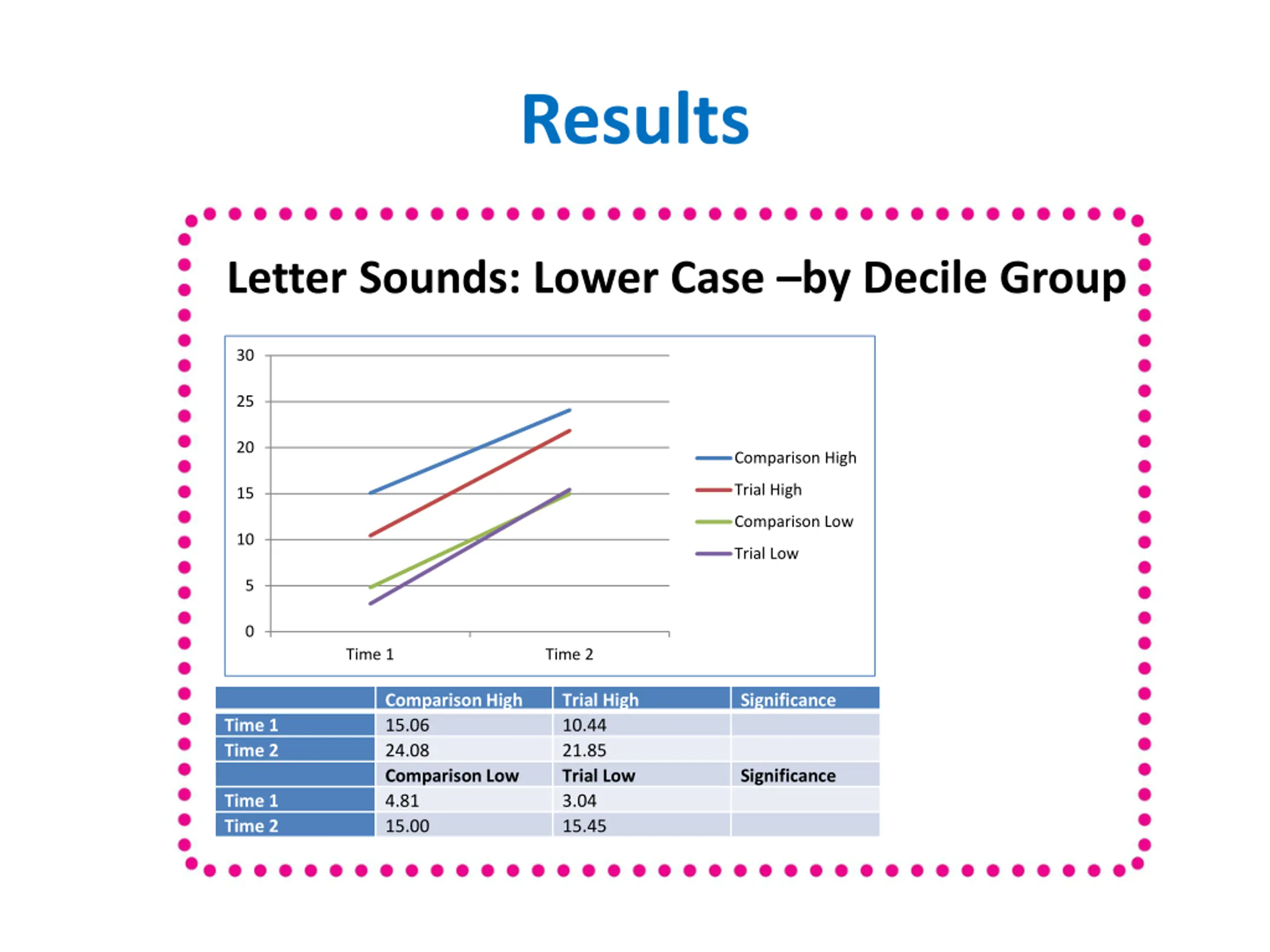 Results

Letter Sounds: Lower Case –by Decile Group

30
25
20
15
10
5
0

Time 1
Time 2

Comparison High
Trial High
Comparison Low
Trial Low

| | Comparison High | Trial High | Significance |
|---|---|---|---|
| Time 1 | 15.06 | 10.44 | |
| Time 2 | 24.08 | 21.85 | |
| | Comparison Low | Trial Low | Significance |
| Time 1 | 4.81 | 3.04 | |
| Time 2 | 15.00 | 15.45 | |